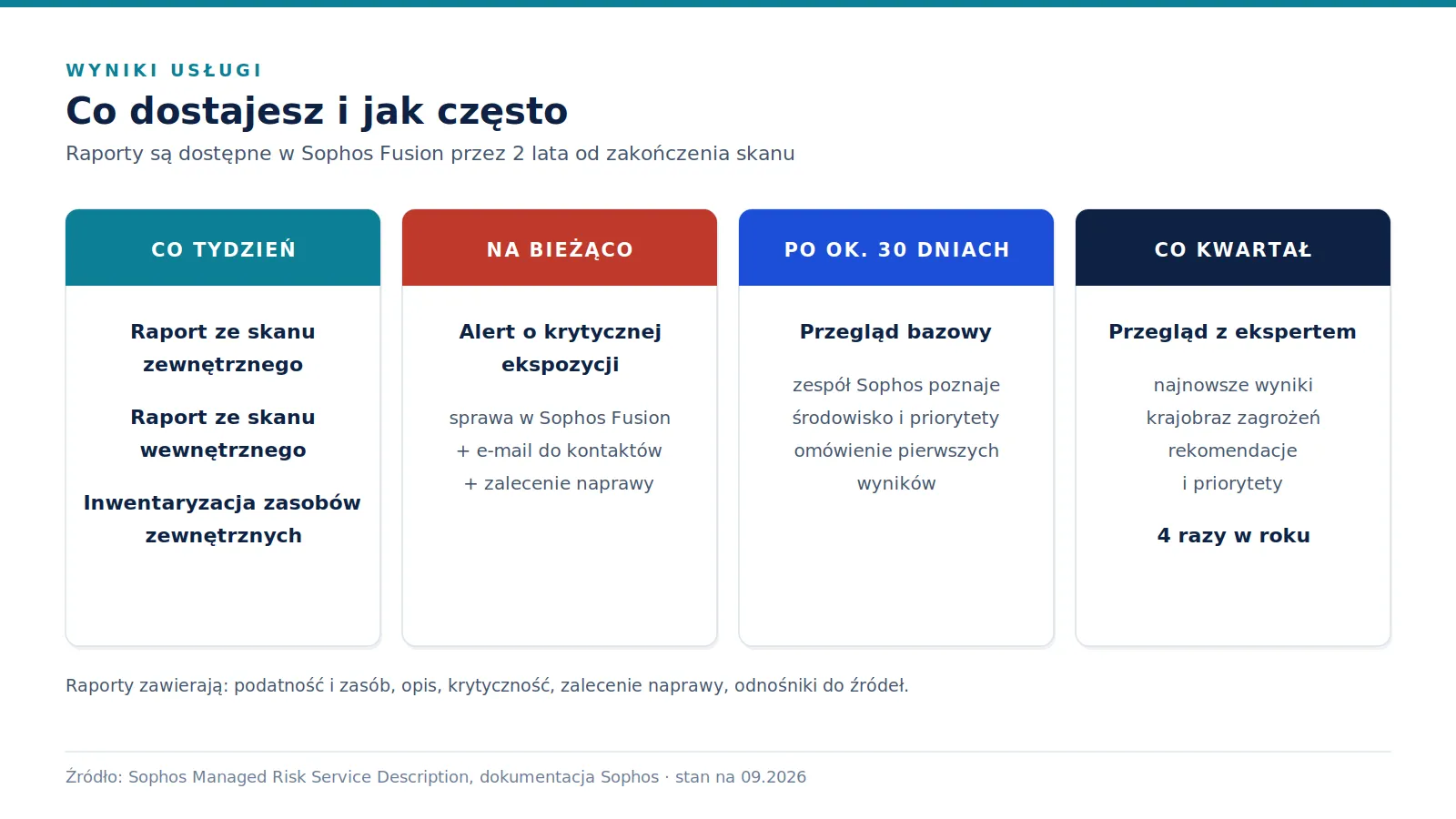 WYNIKI USŁUGI

Co dostajesz i jak często

Raporty są dostępne w Sophos Fusion przez 2 lata od zakończenia skanu

CO TYDZIEŃ

Raport ze skanu zewnętrznego

Raport ze skanu wewnętrznego

Inwentaryzacja zasobów zewnętrznych

NA BIEŻĄCO

Alert o krytycznej ekspozycji

sprawa w Sophos Fusion
+ e-mail do kontaktów
+ zalecenie naprawy

PO OK. 30 DNIACH

Przegląd bazowy

zespół Sophos poznaje środowisko i priorytety omówienie pierwszych wyników

CO KWARTAŁ

Przegląd z ekspertem

najnowsze wyniki
krajobraz zagrożeń
rekomendacje
i priorytety

4 razy w roku

Raporty zawierają: podatność i zasób, opis, krytyczność, zalecenie naprawy, odnośniki do źródeł.

Źródło: Sophos Managed Risk Service Description, dokumentacja Sophos · stan na 09.2026